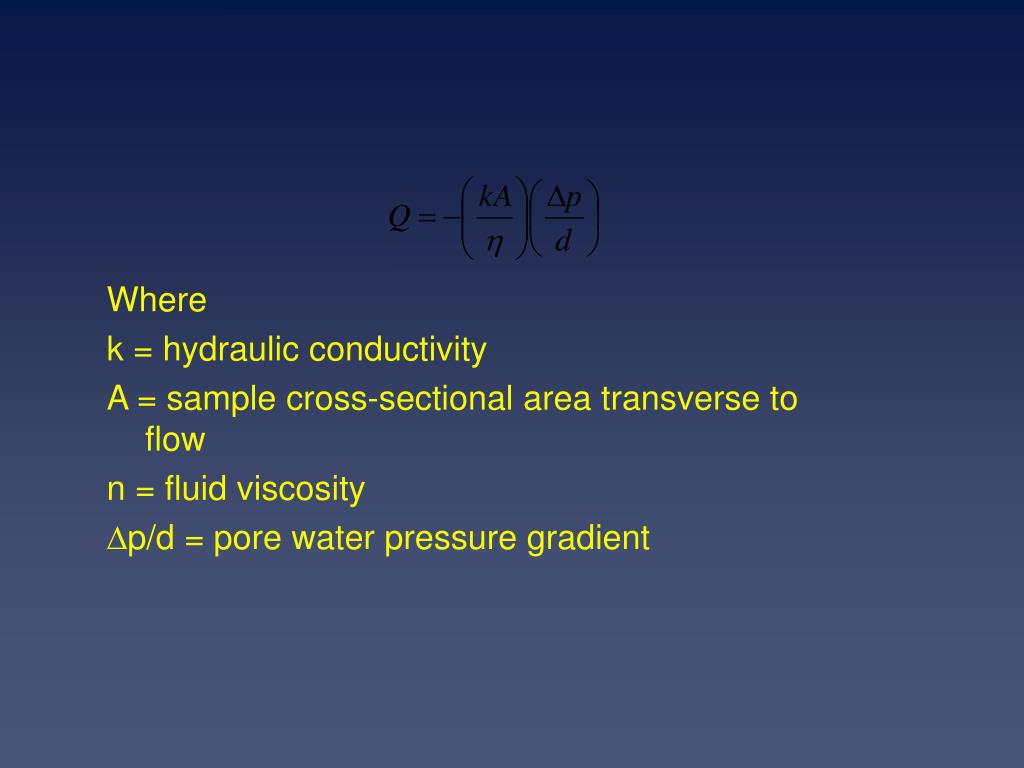 $Q = -\left(\frac{kA}{\eta}\right)\left(\frac{\Delta p}{d}\right)$

Where

k = hydraulic conductivity

A = sample cross-sectional area transverse to flow

n = fluid viscosity

$\Delta$p/d = pore water pressure gradient